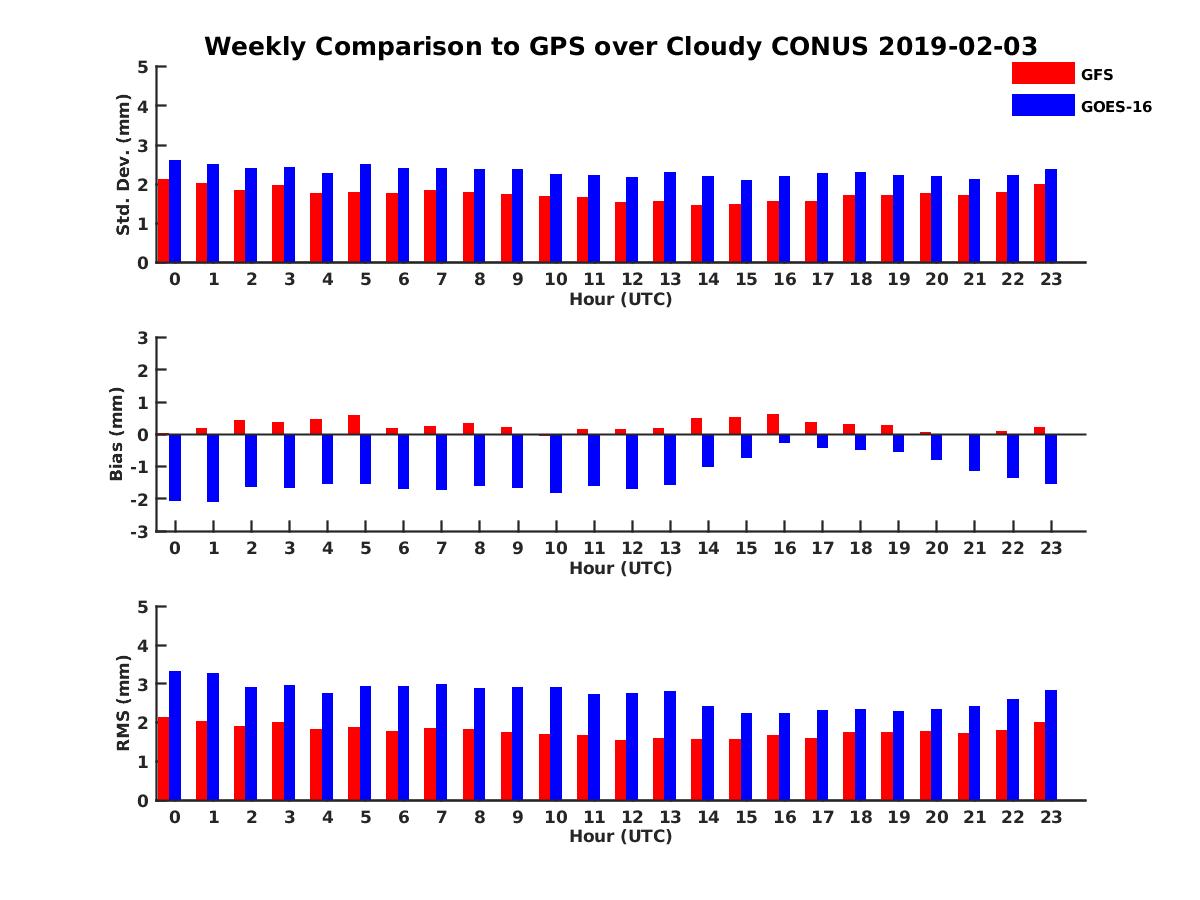 Weekly Comparison to GPS over Cloudy CONUS 2019-02-03

GFS
GOES-16

Std. Dev. (mm)
5
4
3
2
1
0
0 1 2 3 4 5 6 7 8 9 10 11 12 13 14 15 16 17 18 19 20 21 22 23
Hour (UTC)

Bias (mm)
3
2
1
0
-1
-2
-3
0 1 2 3 4 5 6 7 8 9 10 11 12 13 14 15 16 17 18 19 20 21 22 23
Hour (UTC)

RMS (mm)
5
4
3
2
1
0
0 1 2 3 4 5 6 7 8 9 10 11 12 13 14 15 16 17 18 19 20 21 22 23
Hour (UTC)